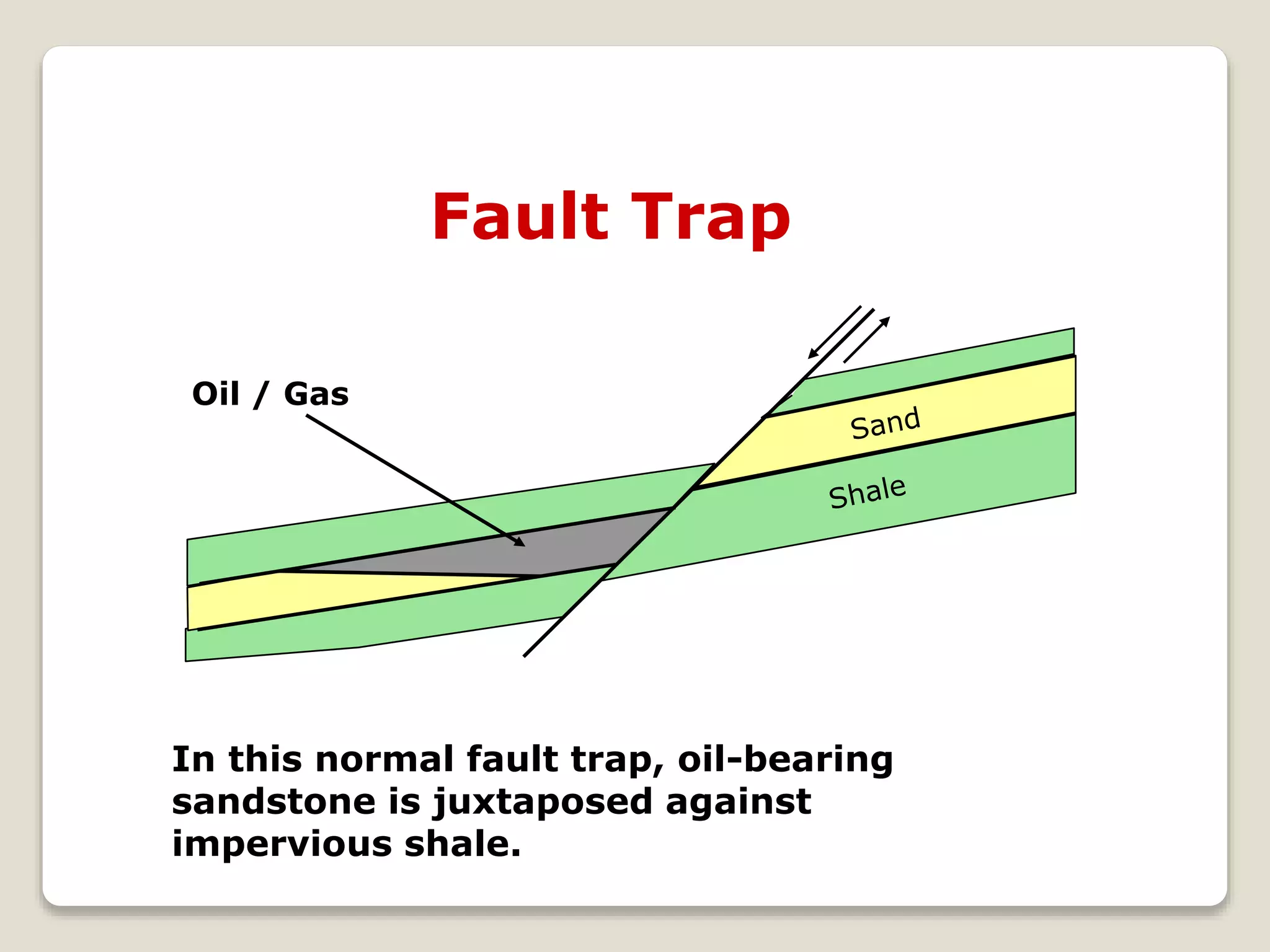 Fault Trap

Oil / Gas

Sand

Shale

In this normal fault trap, oil-bearing sandstone is juxtaposed against impervious shale.